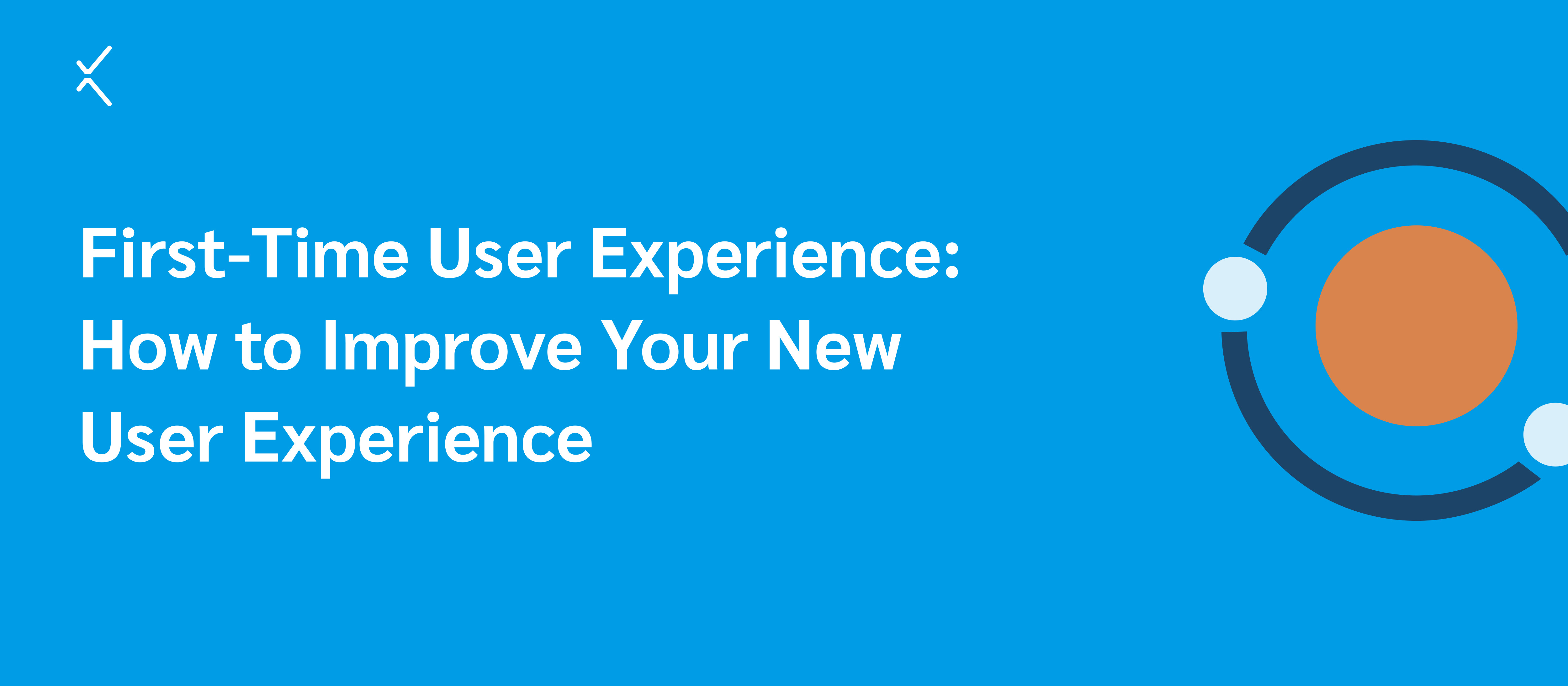 First-Time User Experience: How to Improve Your New User Experience